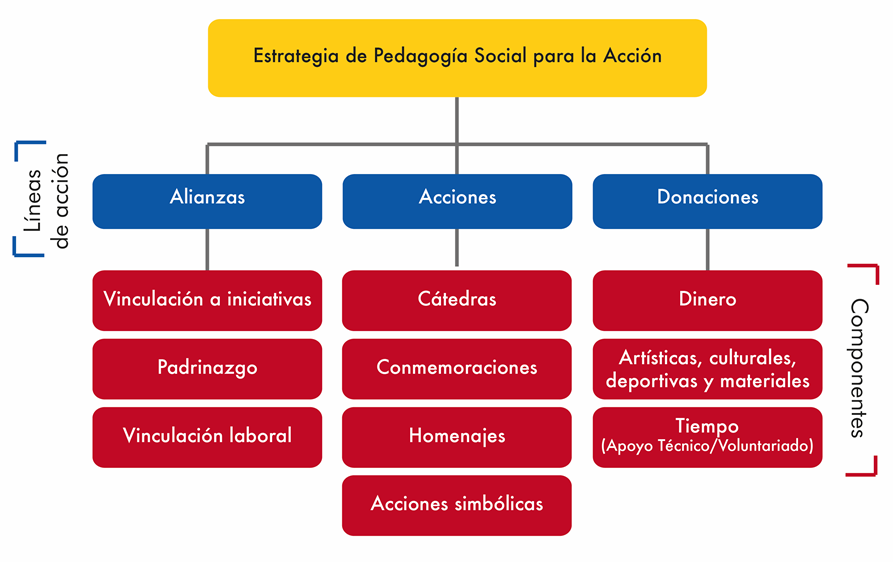 Estrategia de Pedagogía Social para la Acción

Líneas de acción

Alianzas

Acciones

Donaciones

Vinculación a iniciativas

Padrinazgo

Vinculación laboral

Cátedras

Conmemoraciones

Homenajes

Acciones simbólicas

Dinero

Artísticas, culturales, deportivas y materiales

Tiempo
(Apoyo Técnico/Voluntariado)

Componentes